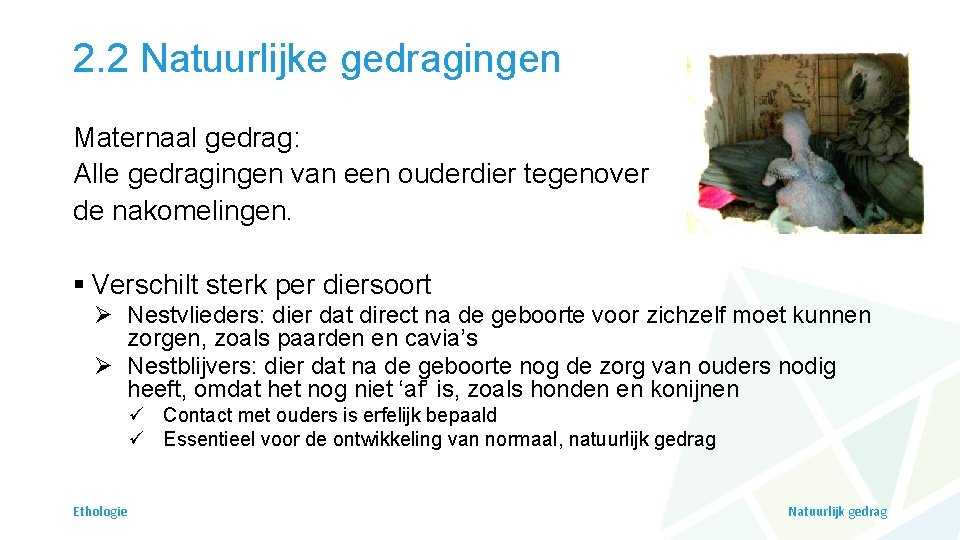 2.2 Natuurlijke gedragingen

Maternaal gedrag:
Alle gedragingen van een ouderdier tegenover de nakomelingen.

▪ Verschilt sterk per diersoort
➢ Nestvlieders: dier dat direct na de geboorte voor zichzelf moet kunnen zorgen, zoals paarden en cavia's
➢ Nestblijvers: dier dat na de geboorte nog de zorg van ouders nodig heeft, omdat het nog niet 'af' is, zoals honden en konijnen
✓ Contact met ouders is erfelijk bepaald
✓ Essentieel voor de ontwikkeling van normaal, natuurlijk gedrag

Ethologie

Natuurlijk gedrag